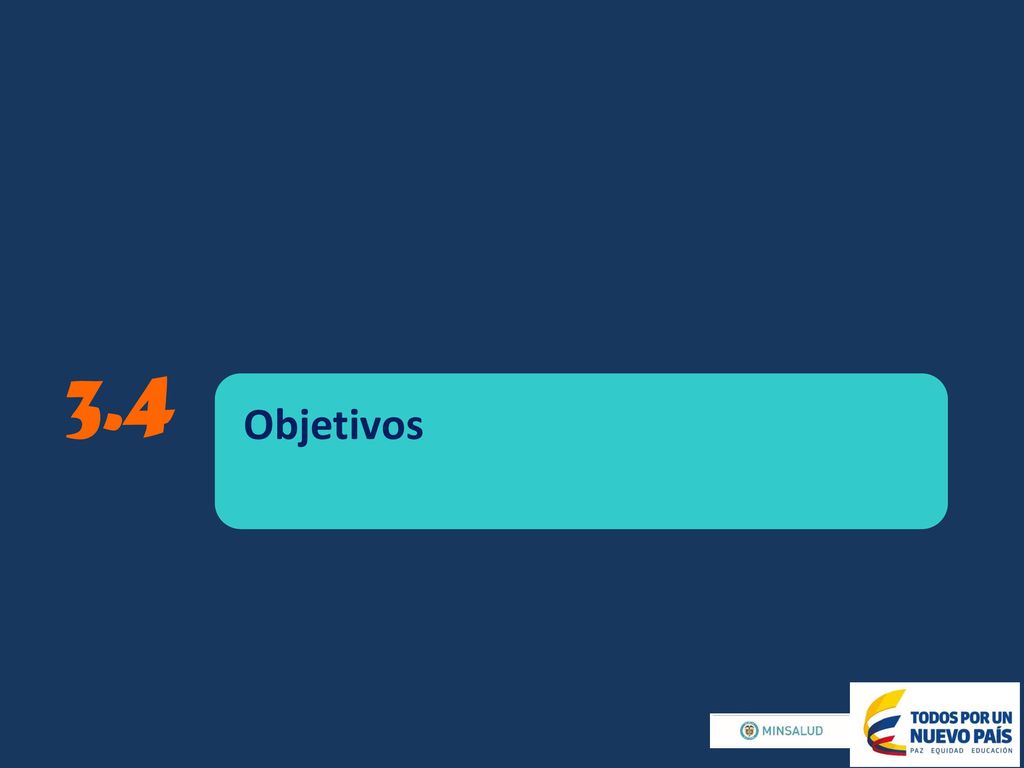 3.4

Objetivos

MINSALUD

TODOS POR UN NUEVO PAÍS
PAZ EQUIDAD EDUCACIÓN